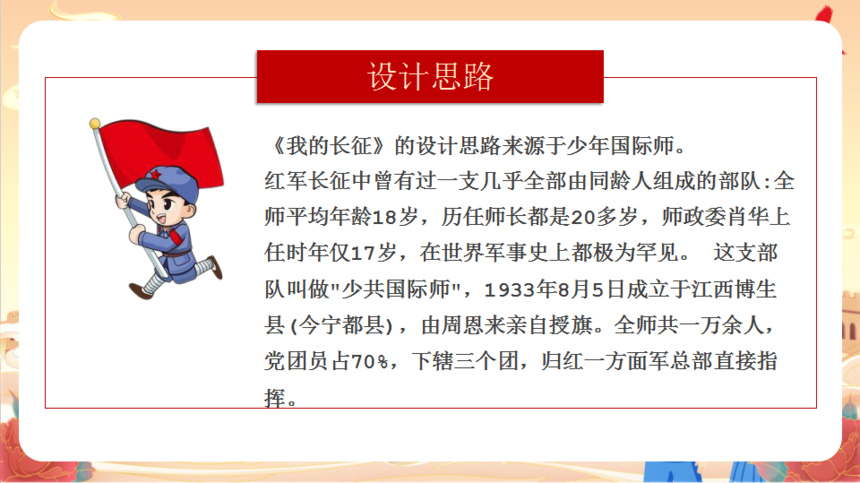 设计思路

《我的长征》的设计思路来源于少年国际师。

红军长征中曾有过一支几乎全部由同龄人组成的部队:全师平均年龄18岁，历任师长都是20多岁，师政委肖华上任时年仅17岁，在世界军事史上都极为罕见。 这支部队叫做"少共国际师"，1933年8月5日成立于江西博生县(今宁都县)，由周恩来亲自授旗。全师共一万余人，党团员占70%，下辖三个团，归红一方面军总部直接指挥。